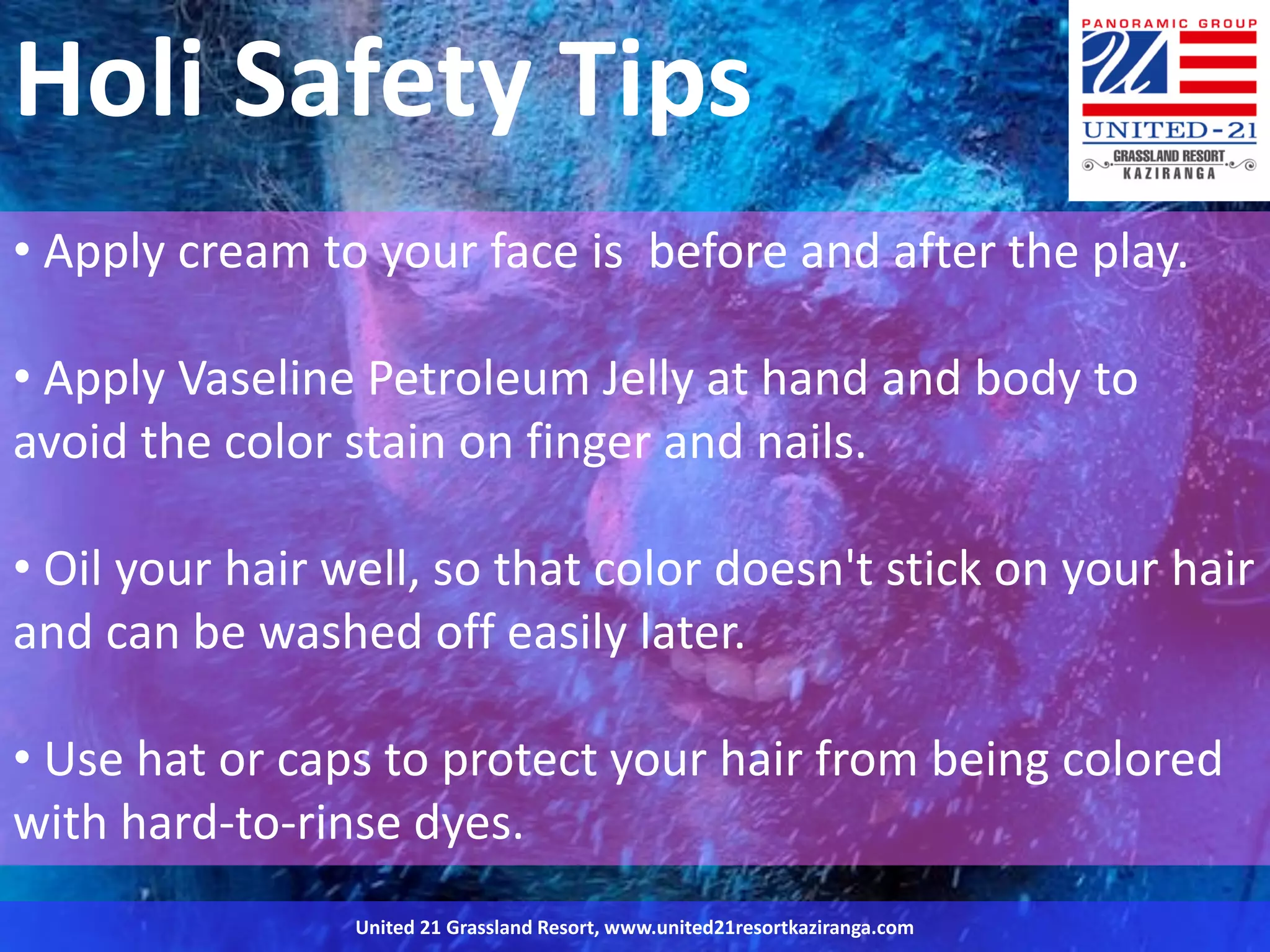 Holi Safety Tips

PANORAMIC GROUP
UNITED-21
GRASSLAND RESORT
KAZIRANGA

• Apply cream to your face is before and after the play.

• Apply Vaseline Petroleum Jelly at hand and body to avoid the color stain on finger and nails.

• Oil your hair well, so that color doesn't stick on your hair and can be washed off easily later.

• Use hat or caps to protect your hair from being colored with hard-to-rinse dyes.

United 21 Grassland Resort, www.united21resortkaziranga.com